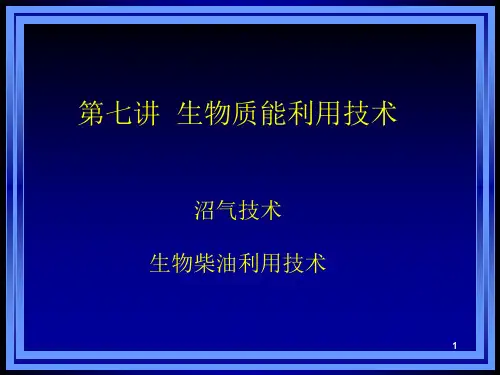 第七讲 生物质能利用技术

沼气技术

生物柴油利用技术

1